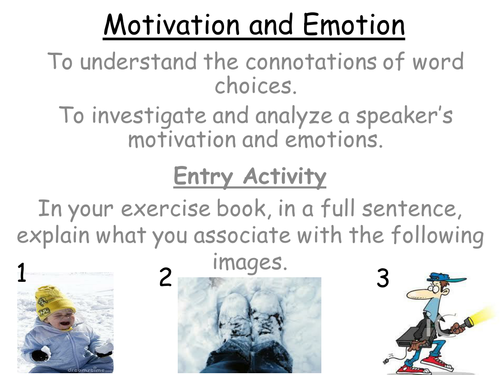 Motivation and Emotion

To understand the connotations of word choices.

To investigate and analyze a speaker's motivation and emotions.

Entry Activity

In your exercise book, in a full sentence, explain what you associate with the following images.

1

2

3